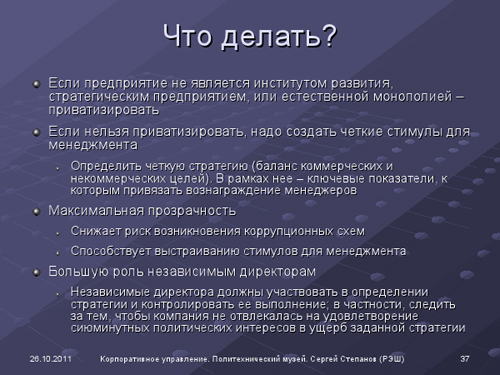 Что делать?

Если предприятие не является институтом развития, стратегическим предприятием, или естественной монополией – приватизировать

Если нельзя приватизировать, надо создать четкие стимулы для менеджмента

Определить четкую стратегию (баланс коммерческих и некоммерческих целей). В рамках нее – ключевые показатели, к которым привязать вознаграждение менеджеров

Максимальная прозрачность

Снижает риск возникновения коррупционных схем

Способствует выстраиванию стимулов для менеджмента

Большую роль независимым директорам

Независимые директора должны участвовать в определении стратегии и контролировать ее выполнение; в частности, следить за тем, чтобы компания не отвлекалась на удовлетворение сиюминутных политических интересов в ущерб заданной стратегии

26.10.2011 Корпоративное управление. Политехнический музей. Сергей Степанов (РЭШ) 37